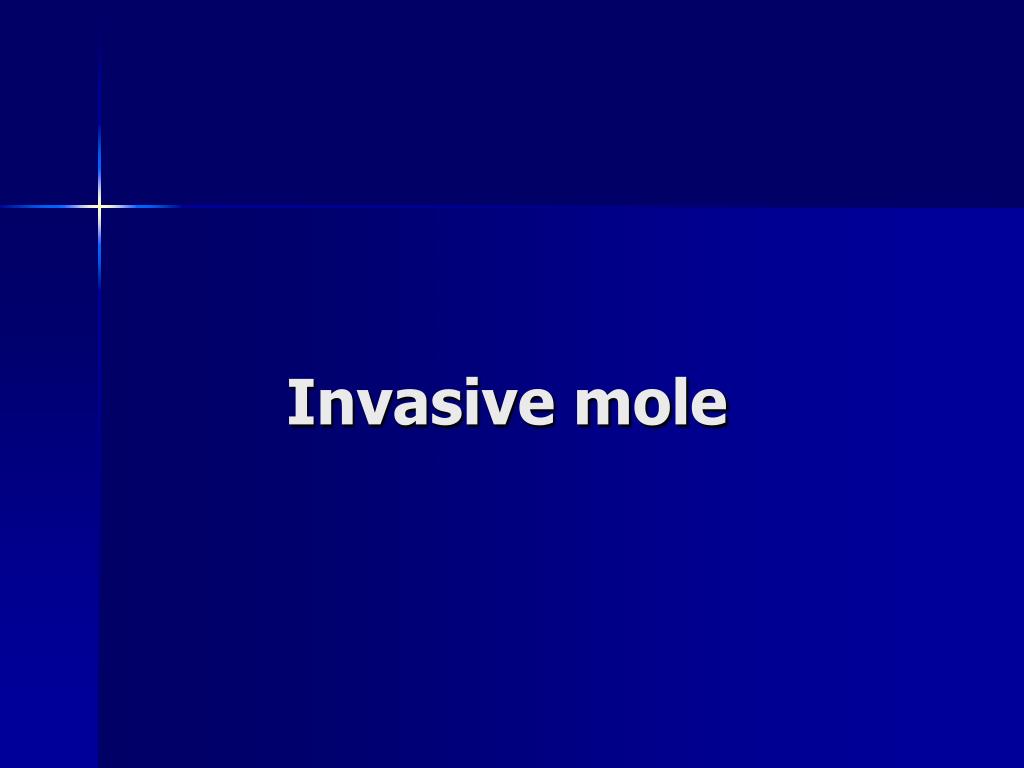 Invasive mole